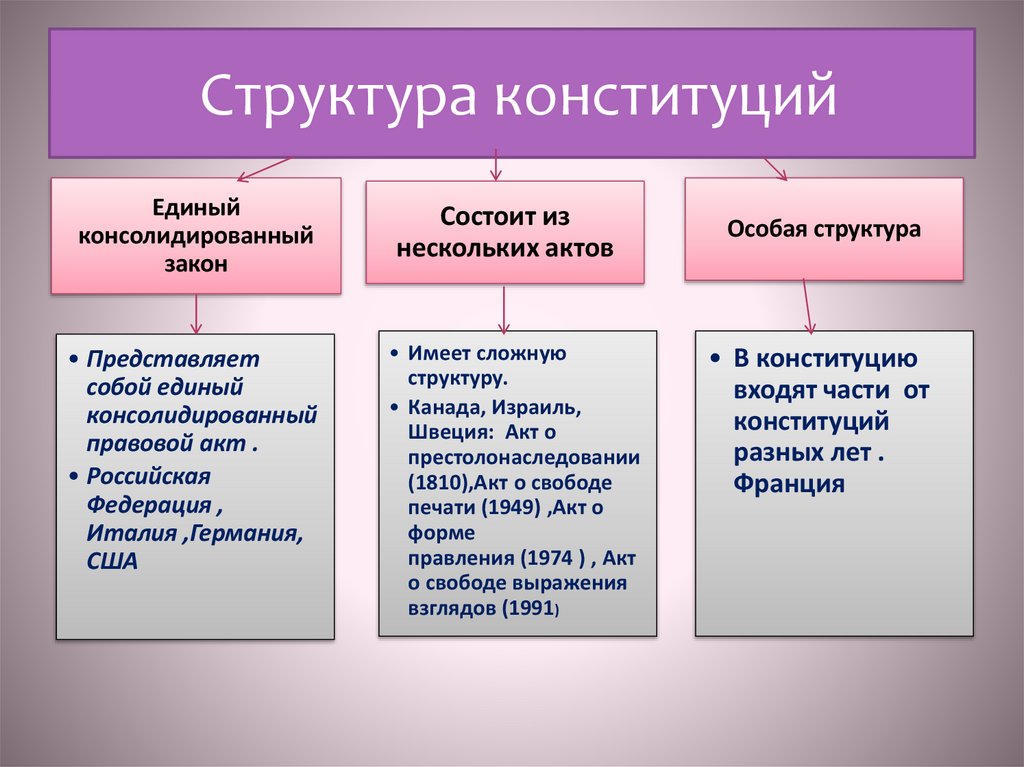 Структура конституций

Единый консолидированный закон

Состоит из нескольких актов

Особая структура

• Представляет собой единый консолидированный правовой акт .
• Российская Федерация , Италия ,Германия, США

• Имеет сложную структуру.
• Канада, Израиль, Швеция: Акт о престолонаследовании (1810),Акт о свободе печати (1949) ,Акт о форме правления (1974 ) , Акт о свободе выражения взглядов (1991)

• В конституцию входят части от конституций разных лет . Франция